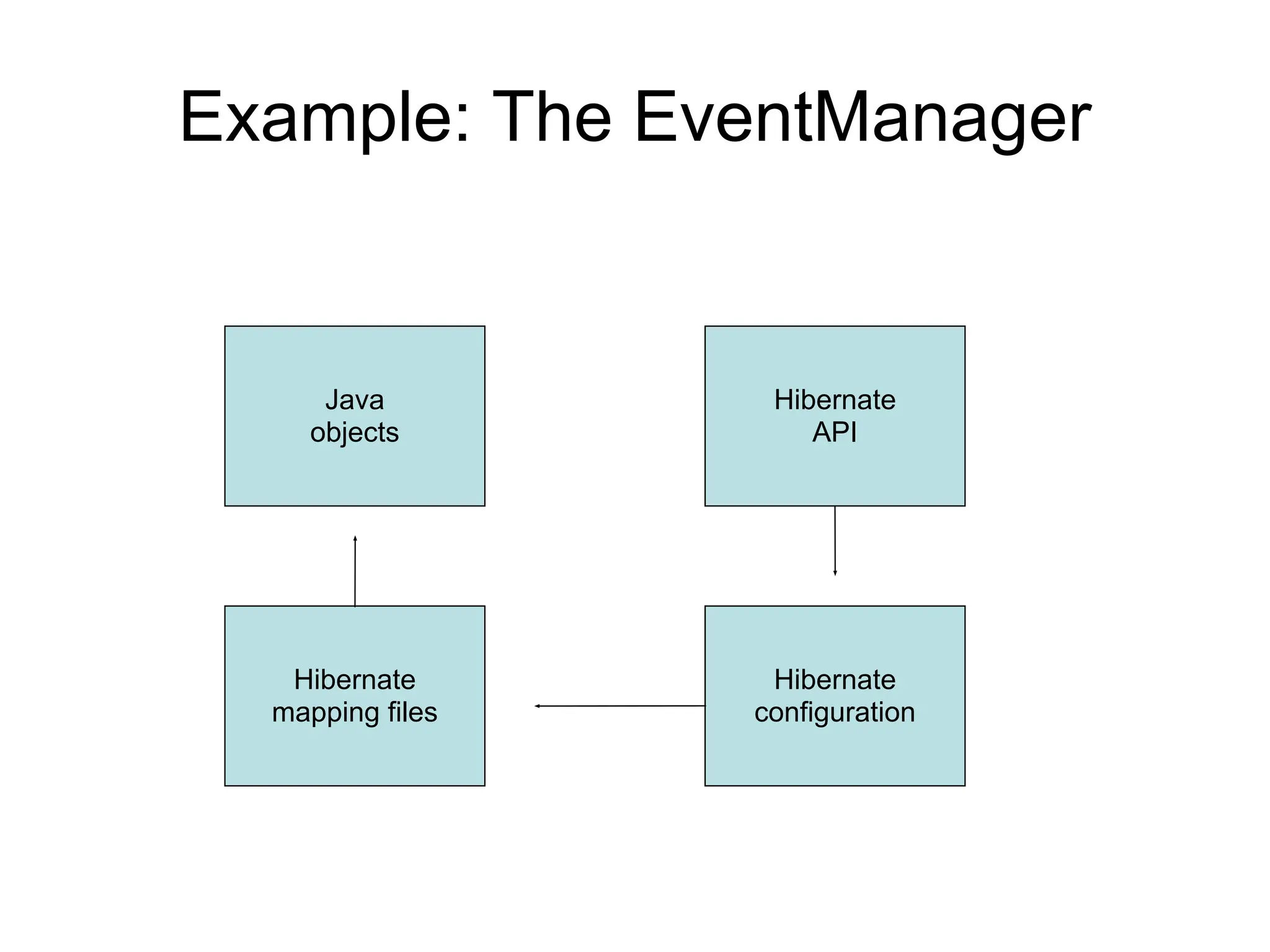 Example: The EventManager

Java
objects

Hibernate
API

Hibernate
mapping files

Hibernate
configuration